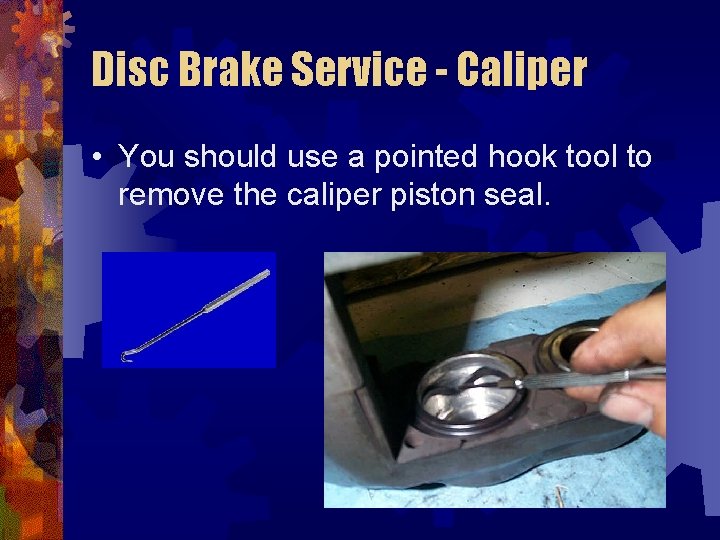 Disc Brake Service - Caliper

• You should use a pointed hook tool to remove the caliper piston seal.